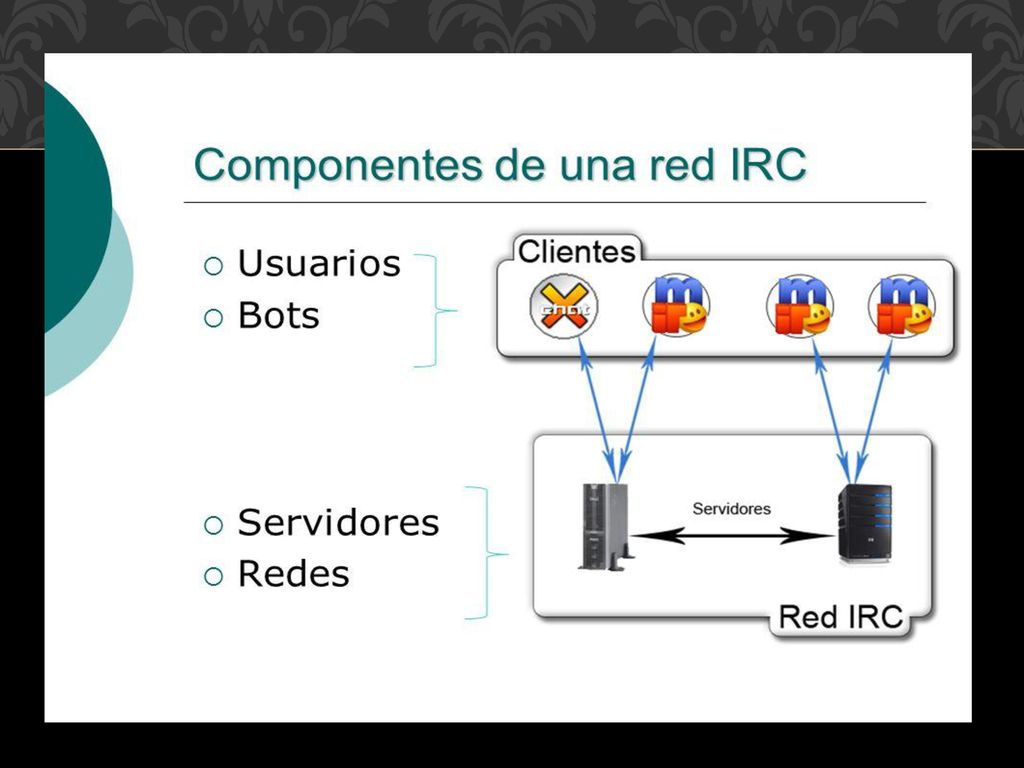 Componentes de una red IRC

○ Usuarios
○ Bots

○ Servidores
○ Redes

Clientes

Servidores

Red IRC